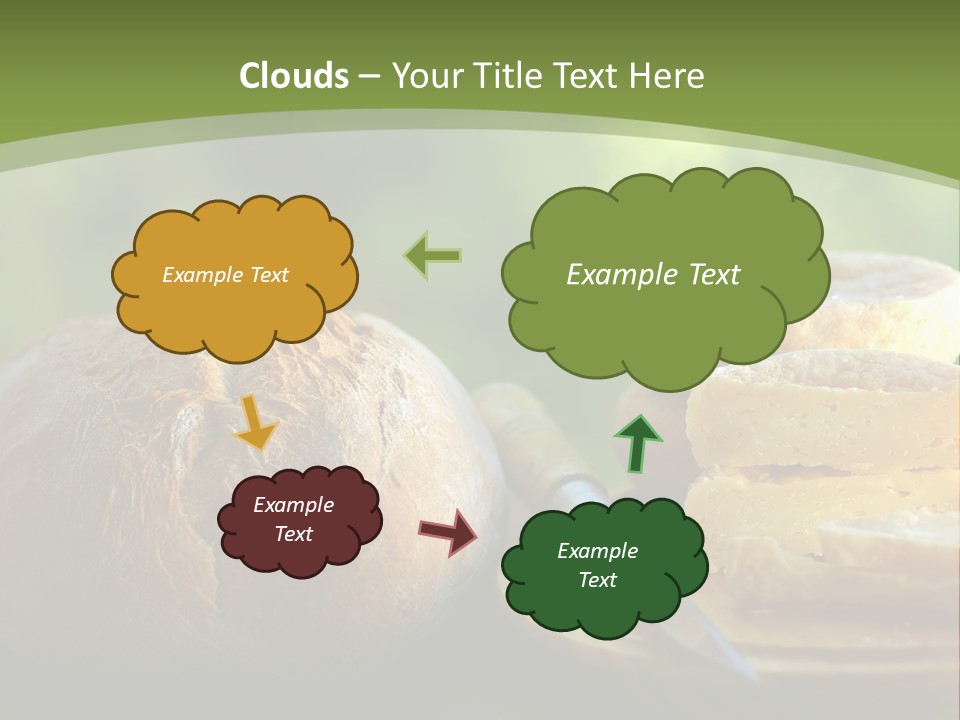 Clouds – Your Title Text Here

Example Text

Example Text

Example Text

Example Text